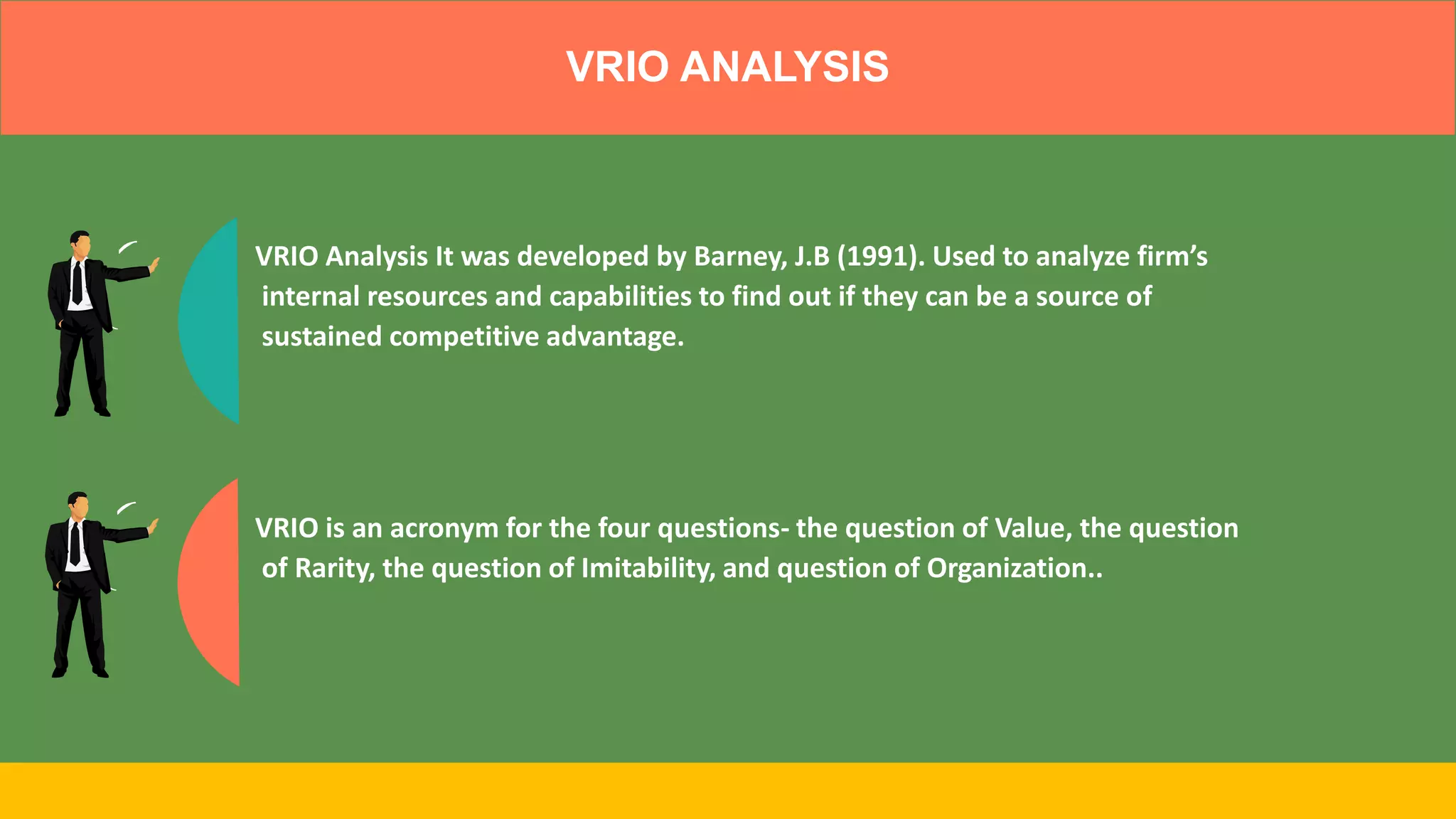 VRIO ANALYSIS

VRIO Analysis It was developed by Barney, J.B (1991). Used to analyze firm's internal resources and capabilities to find out if they can be a source of sustained competitive advantage.

VRIO is an acronym for the four questions- the question of Value, the question of Rarity, the question of Imitability, and question of Organization..